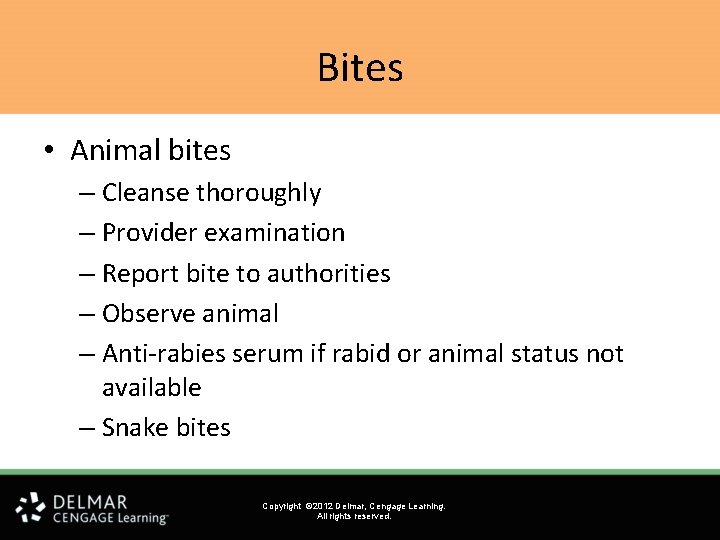 Bites

• Animal bites
– Cleanse thoroughly
– Provider examination
– Report bite to authorities
– Observe animal
– Anti-rabies serum if rabid or animal status not available
– Snake bites

DELMAR
CENGAGE Learning

Copyright ©2012 Delmar, Cengage Learning.
All rights reserved.